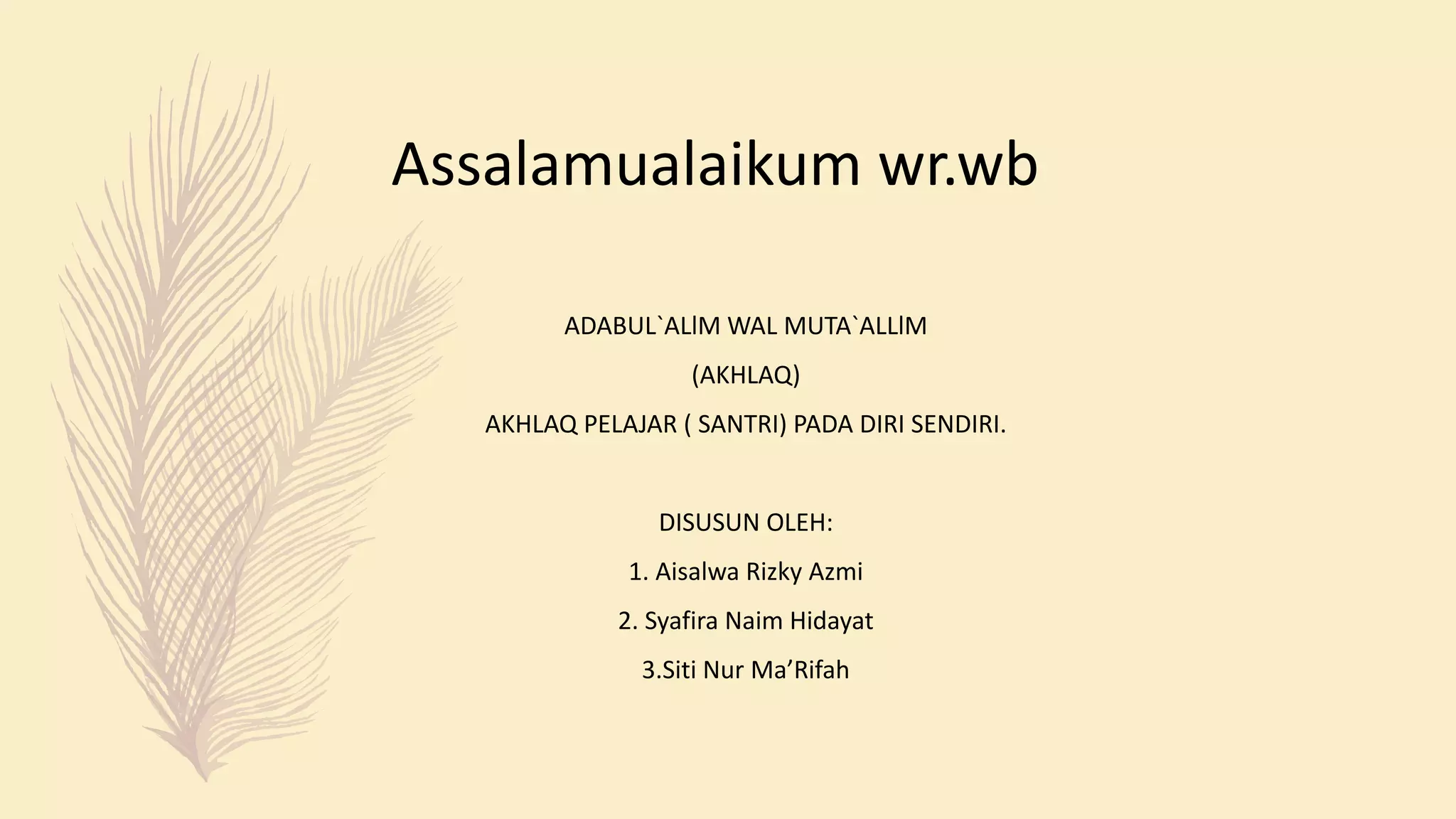 Assalamualaikum wr.wb

ADABUL`ALİM WAL MUTA`ALLİM

(AKHLAQ)

AKHLAQ PELAJAR ( SANTRI) PADA DIRI SENDIRI.

DISUSUN OLEH:

1. Aisalwa Rizky Azmi

2. Syafira Naim Hidayat

3.Siti Nur Ma’Rifah